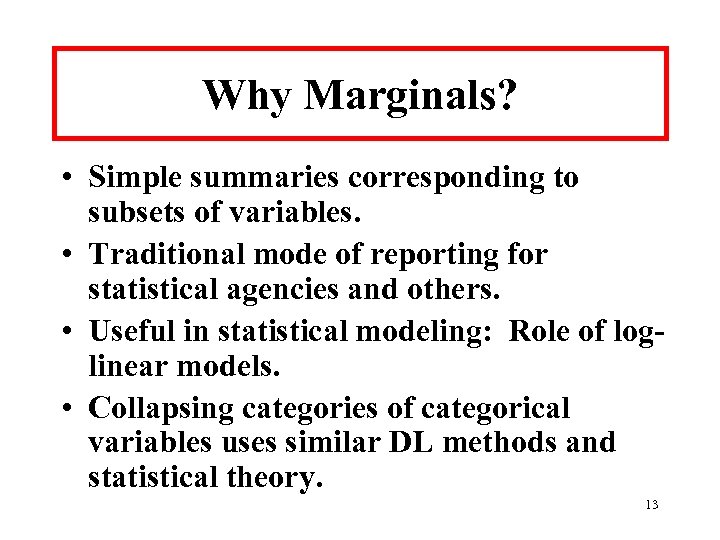 Why Marginals?

• Simple summaries corresponding to subsets of variables.

• Traditional mode of reporting for statistical agencies and others.

• Useful in statistical modeling: Role of log-linear models.

• Collapsing categories of categorical variables uses similar DL methods and statistical theory.

13